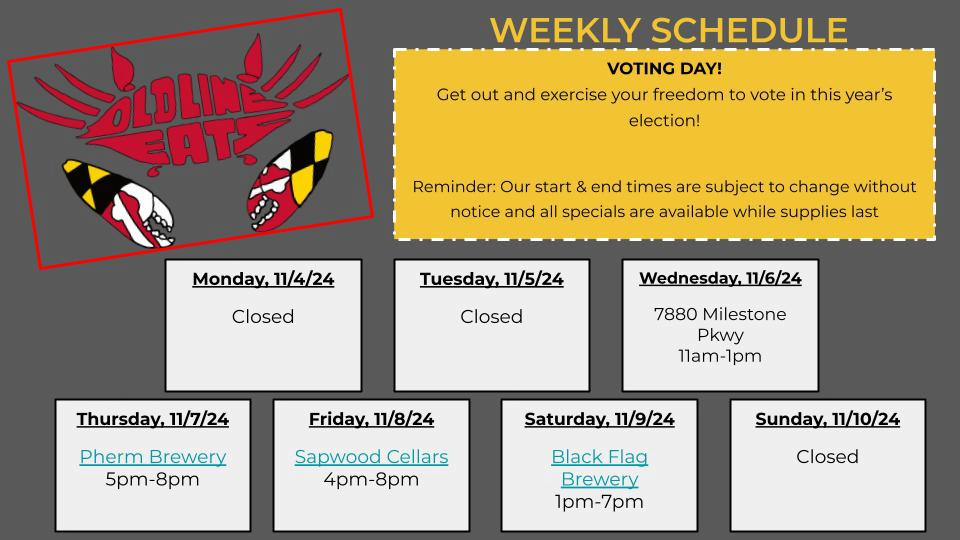 OLDLINE EATS

WEEKLY SCHEDULE

VOTING DAY!
Get out and exercise your freedom to vote in this year's election!

Reminder: Our start & end times are subject to change without notice and all specials are available while supplies last

Monday, 11/4/24
Closed

Tuesday, 11/5/24
Closed

Wednesday, 11/6/24
7880 Milestone Pkwy
11am-1pm

Thursday, 11/7/24
Pherm Brewery
5pm-8pm

Friday, 11/8/24
Sapwood Cellars
4pm-8pm

Saturday, 11/9/24
Black Flag Brewery
1pm-7pm

Sunday, 11/10/24
Closed